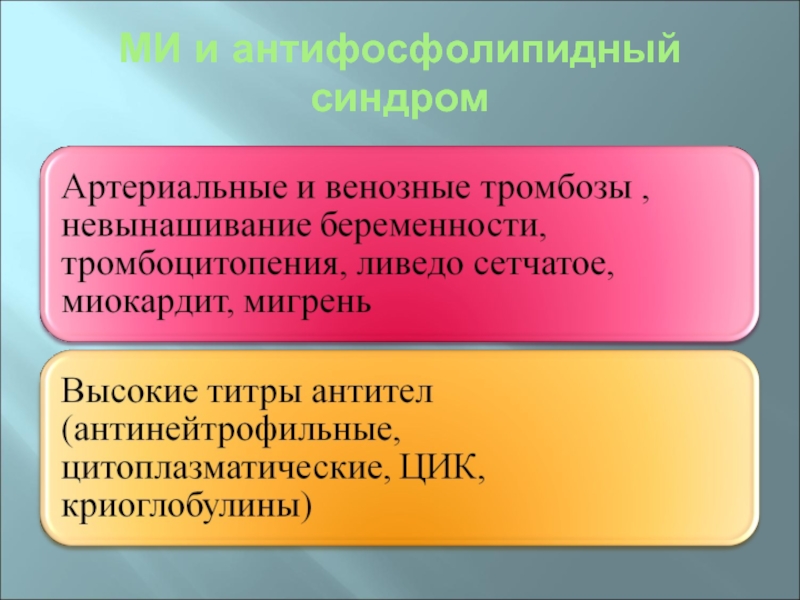 МИ и антифосфолипидный синдром

Артериальные и венозные тромбозы , невынашивание беременности, тромбоцитопения, ливедо сетчатое, миокардит, мигрень

Высокие титры антител (антинейтрофильные, цитоплазматические, ЦИК, криоглобулины)